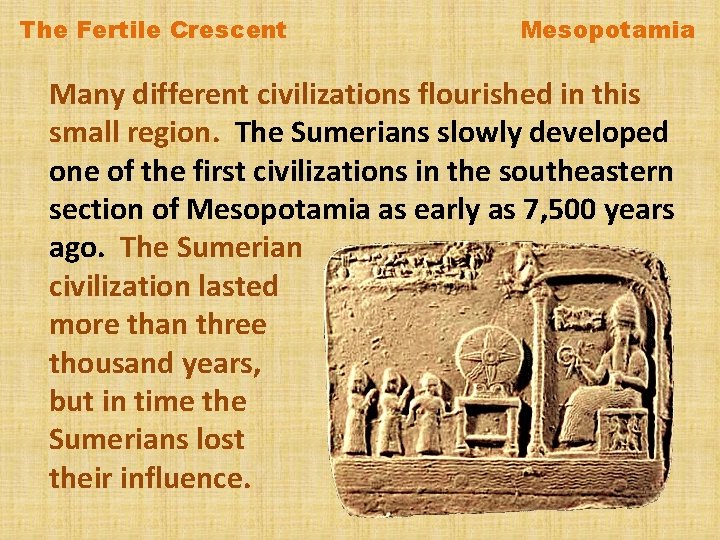 The Fertile Crescent

Mesopotamia

Many different civilizations flourished in this small region. The Sumerians slowly developed one of the first civilizations in the southeastern section of Mesopotamia as early as 7,500 years ago. The Sumerian civilization lasted more than three thousand years, but in time the Sumerians lost their influence.